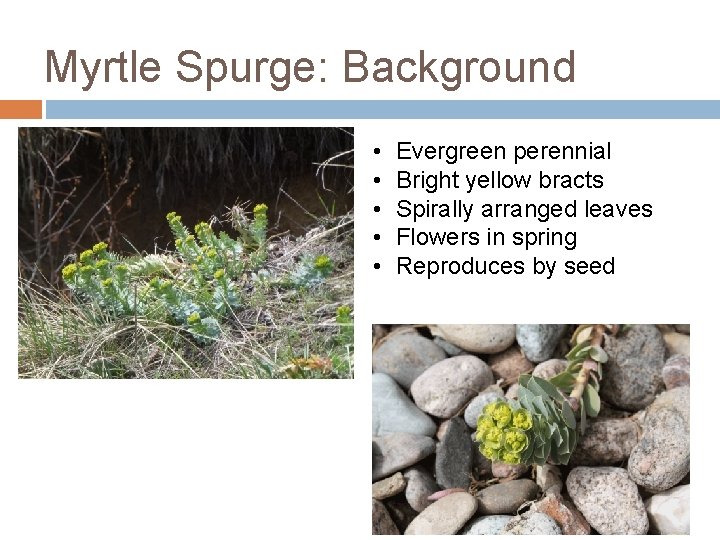 Myrtle Spurge: Background

• Evergreen perennial
• Bright yellow bracts
• Spirally arranged leaves
• Flowers in spring
• Reproduces by seed